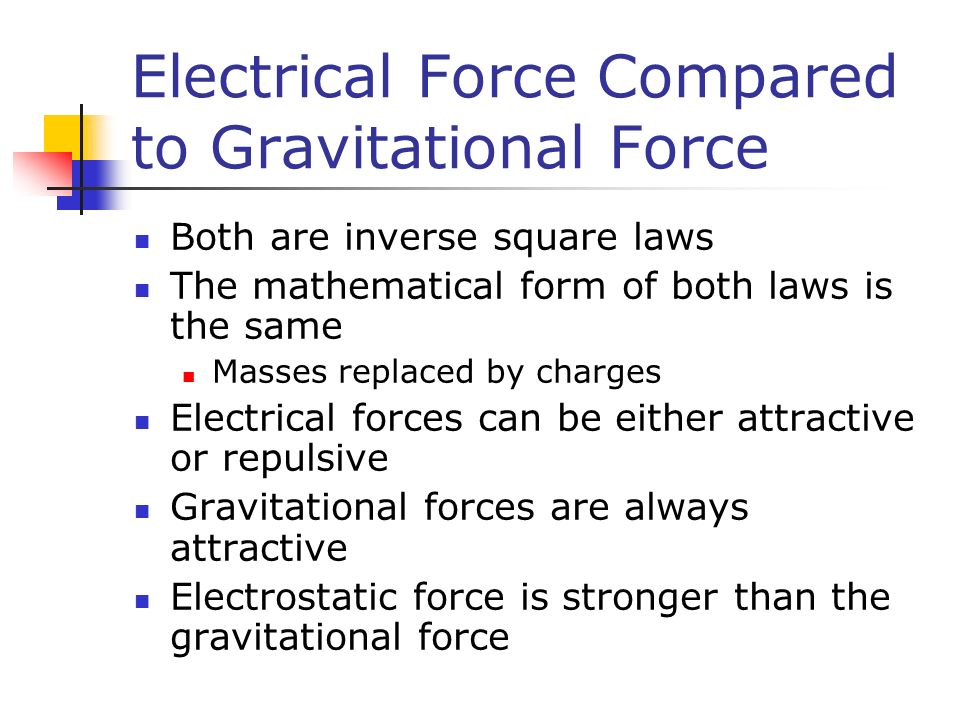 Electrical Force Compared to Gravitational Force

- Both are inverse square laws
- The mathematical form of both laws is the same
  - Masses replaced by charges
- Electrical forces can be either attractive or repulsive
- Gravitational forces are always attractive
- Electrostatic force is stronger than the gravitational force